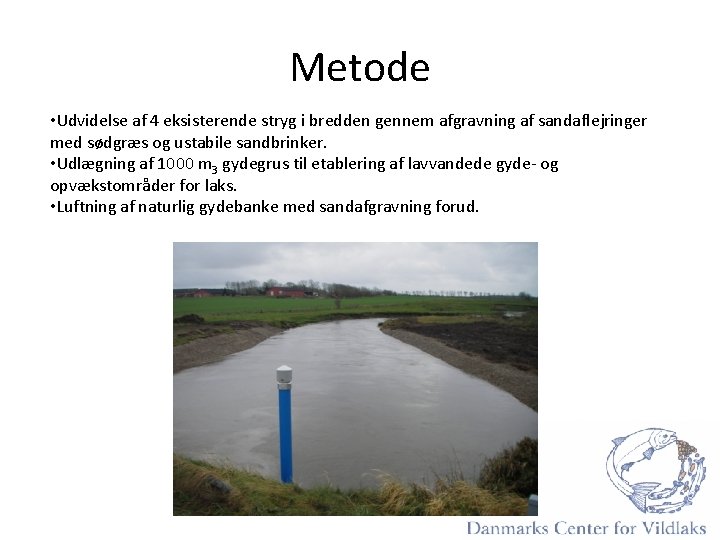 Metode

•Udvidelse af 4 eksisterende stryg i bredden gennem afgravning af sandaflejringer med sødgræs og ustabile sandbrinker.
•Udlægning af 1000 $m_3$ gydegrus til etablering af lavvandede gyde- og opvækstområder for laks.
•Luftning af naturlig gydebanke med sandafgravning forud.

Danmarks Center for Vildlaks